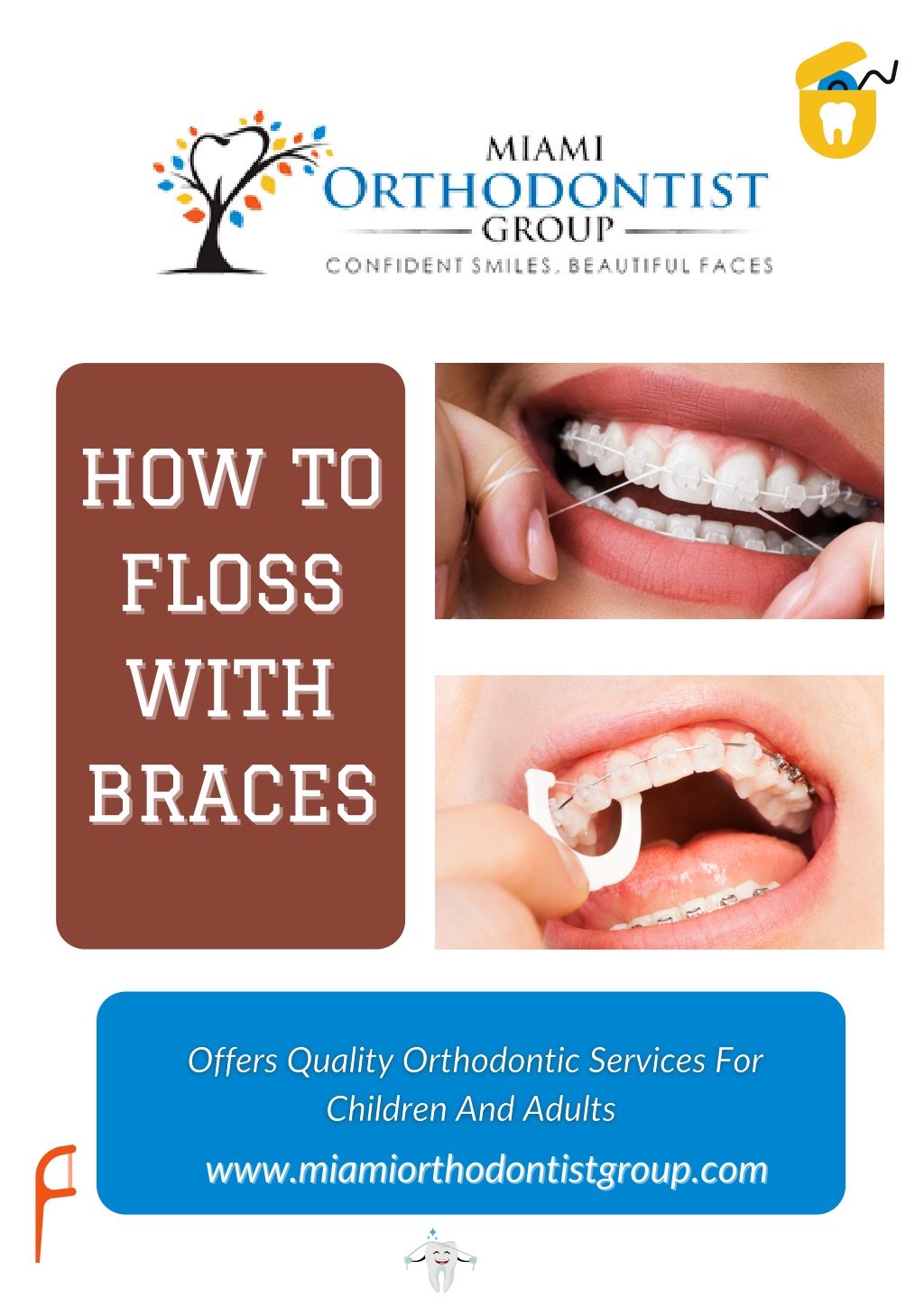 MIAMI
ORTHODONTIST
GROUP
CONFIDENT SMILES. BEAUTIFUL FACES

HOW TO FLOSS WITH BRACES

Offers Quality Orthodontic Services For Children And Adults

www.miamiorthodontistgroup.com